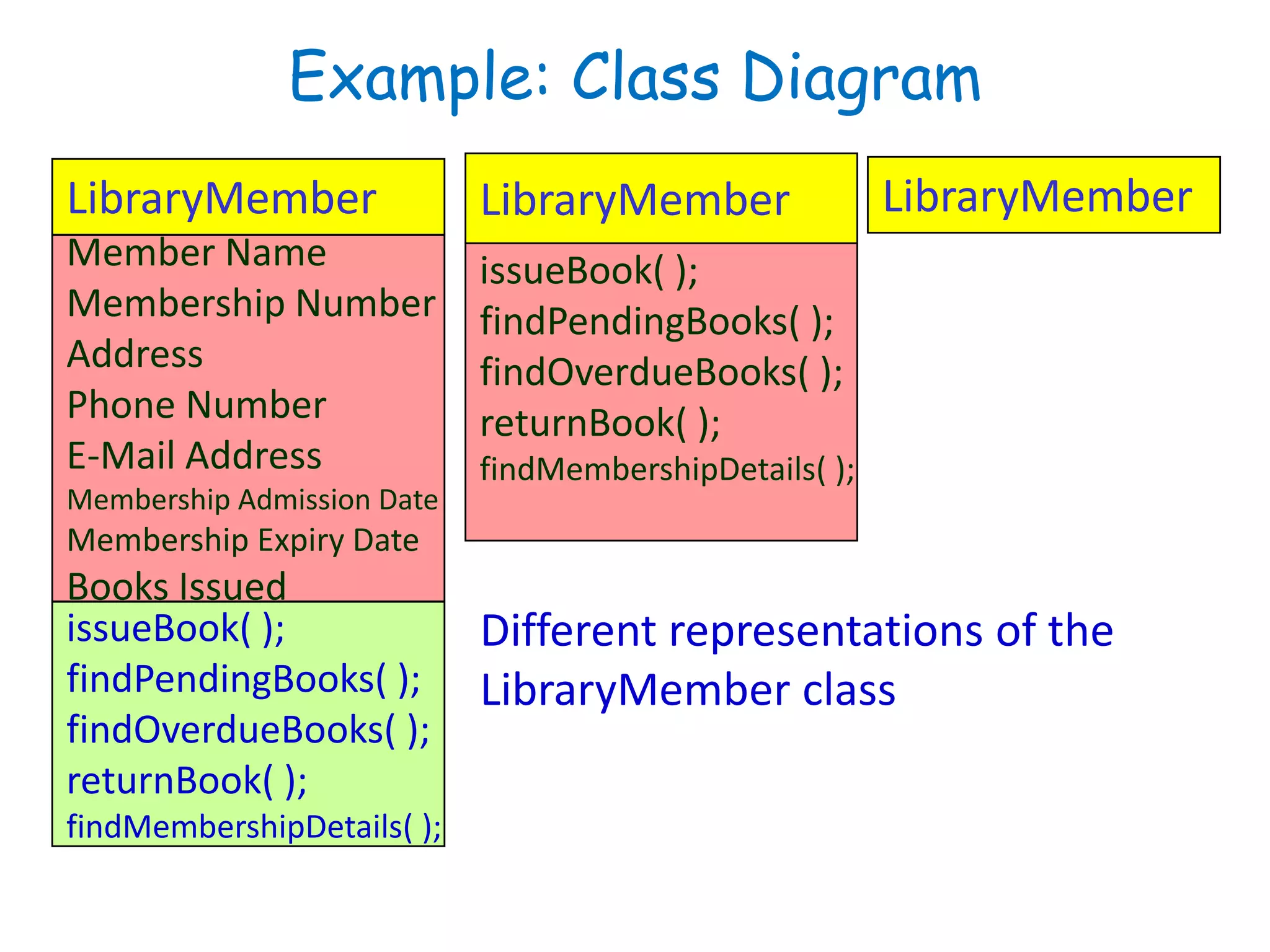 Example: Class Diagram

LibraryMember

Member Name
Membership Number
Address
Phone Number
E-Mail Address
Membership Admission Date
Membership Expiry Date
Books Issued

issueBook( );
findPendingBooks( );
findOverdueBooks( );
returnBook( );
findMembershipDetails( );

LibraryMember

issueBook( );
findPendingBooks( );
findOverdueBooks( );
returnBook( );
findMembershipDetails( );

LibraryMember

Different representations of the LibraryMember class